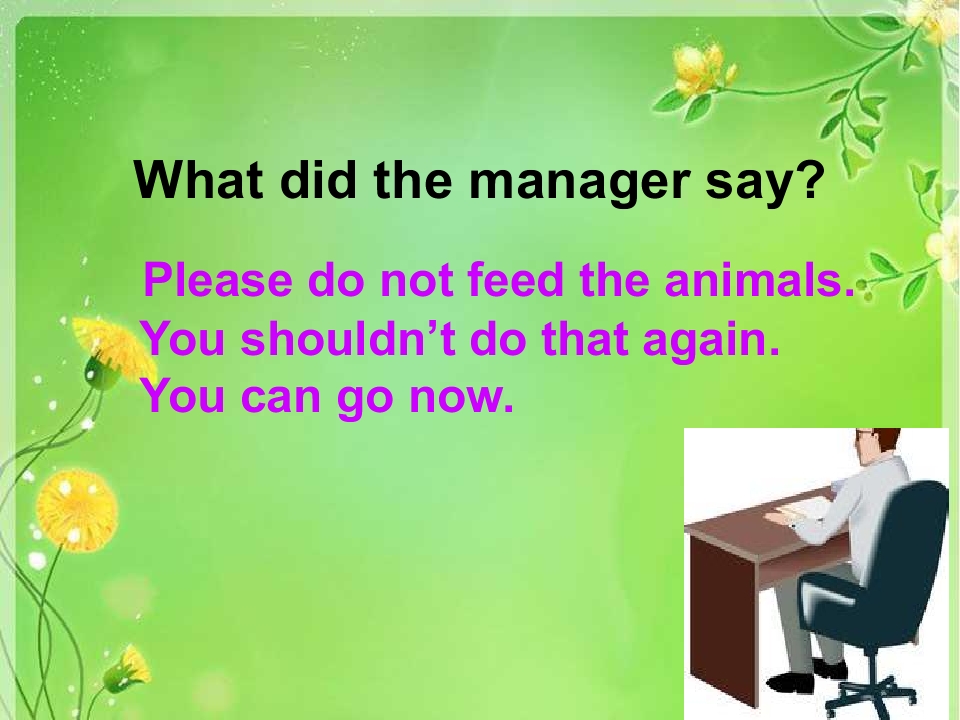 What did the manager say?

Please do not feed the animals.
You shouldn’t do that again.
You can go now.